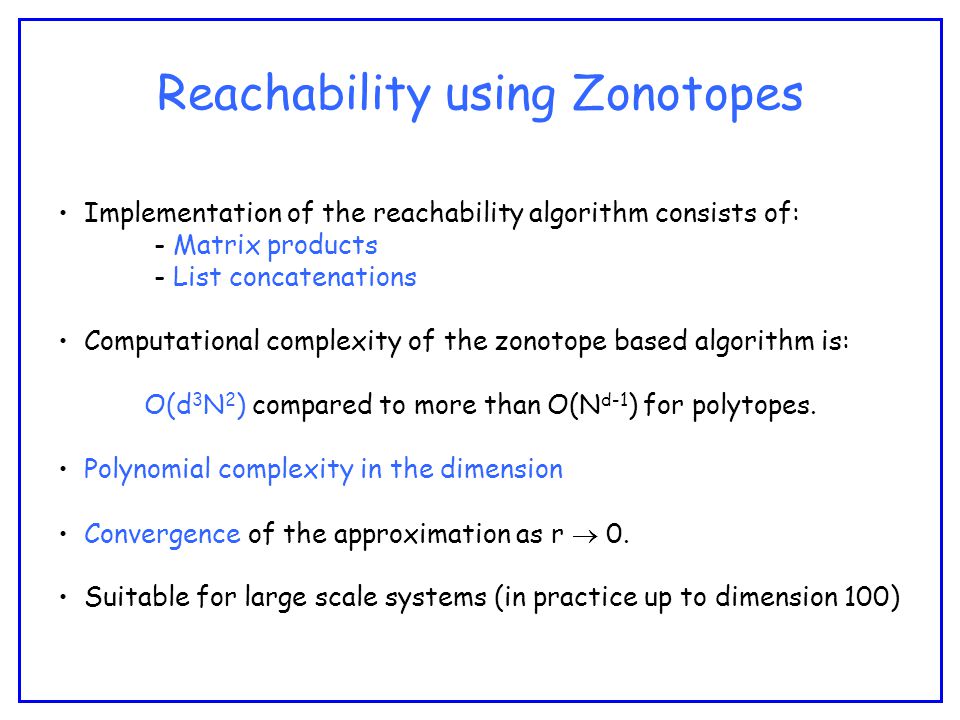 Reachability using Zonotopes

• Implementation of the reachability algorithm consists of:
- Matrix products
- List concatenations

• Computational complexity of the zonotope based algorithm is:

$O(d^3N^2)$ compared to more than $O(N^{d-1})$ for polytopes.

• Polynomial complexity in the dimension

• Convergence of the approximation as $r \to 0$.

• Suitable for large scale systems (in practice up to dimension 100)